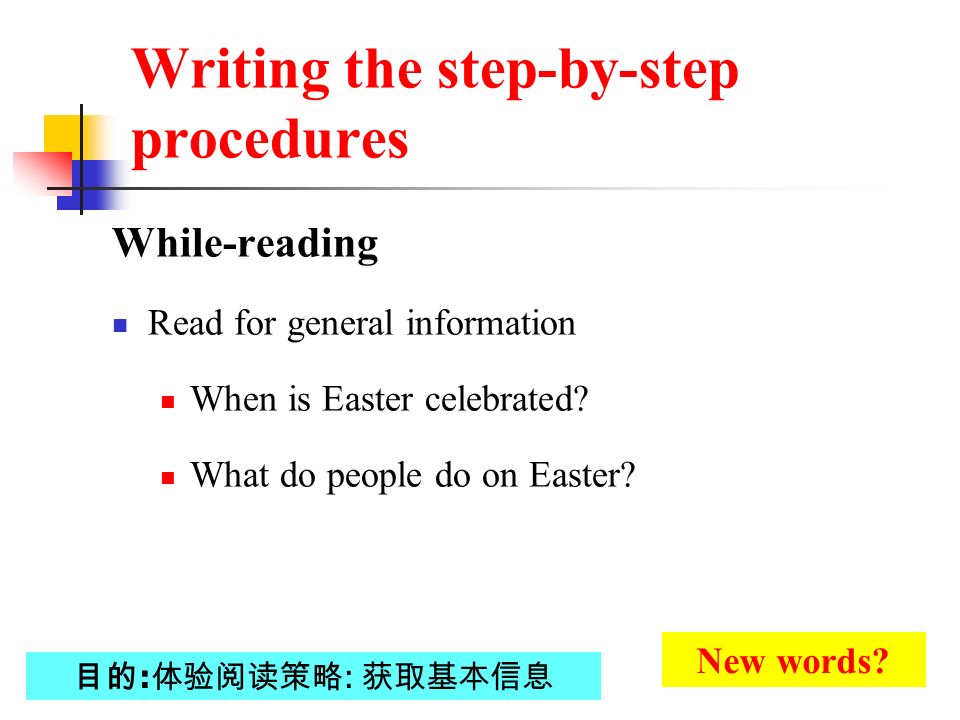 Writing the step-by-step procedures

While-reading

Read for general information

When is Easter celebrated?

What do people do on Easter?

目的:体验阅读策略: 获取基本信息

New words?